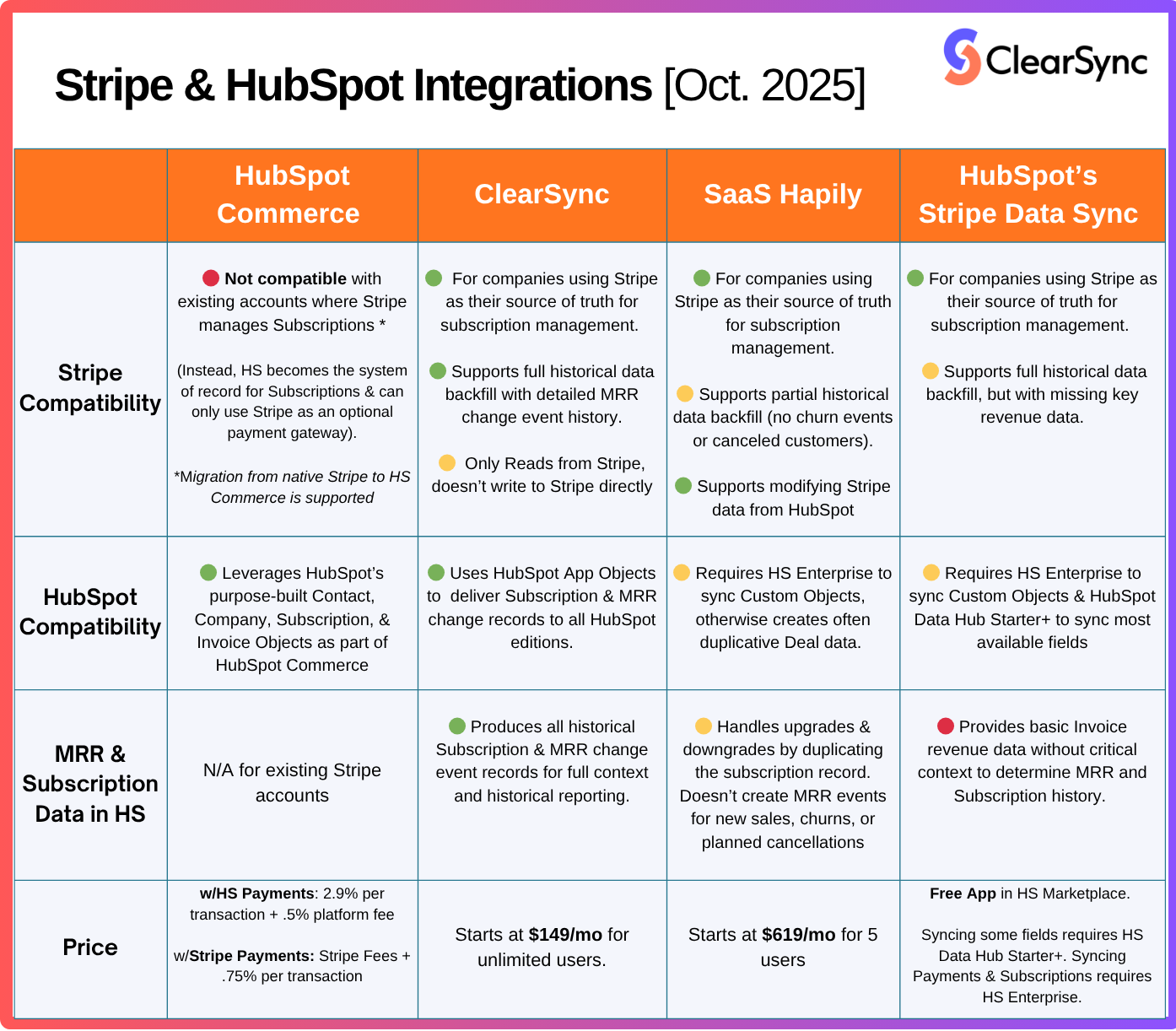 Stripe & HubSpot Integrations [Oct. 2025]

ClearSync

| | HubSpot Commerce | ClearSync | SaaS Hapily | HubSpot's Stripe Data Sync |
|---|---|---|---|---|
| Stripe Compatibility | Not compatible with existing accounts where Stripe manages Subscriptions * (Instead, HS becomes the system of record for Subscriptions & can only use Stripe as an optional payment gateway). *Migration from native Stripe to HS Commerce is supported | For companies using Stripe as their source of truth for subscription management. Supports full historical data backfill with detailed MRR change event history. Only Reads from Stripe, doesn't write to Stripe directly | For companies using Stripe as their source of truth for subscription management. Supports partial historical data backfill (no churn events or canceled customers). Supports modifying Stripe data from HubSpot | For companies using Stripe as their source of truth for subscription management. Supports full historical data backfill, but with missing key revenue data. |
| HubSpot Compatibility | Leverages HubSpot's purpose-built Contact, Company, Subscription, & Invoice Objects as part of HubSpot Commerce | Uses HubSpot App Objects to deliver Subscription & MRR change records to all HubSpot editions. | Requires HS Enterprise to sync Custom Objects, otherwise creates often duplicative Deal data. | Requires HS Enterprise to sync Custom Objects & HubSpot Data Hub Starter+ to sync most available fields |
| MRR & Subscription Data in HS | N/A for existing Stripe accounts | Produces all historical Subscription & MRR change event records for full context and historical reporting. | Handles upgrades & downgrades by duplicating the subscription record. Doesn't create MRR events for new sales, churns, or planned cancellations | Provides basic Invoice revenue data without critical context to determine MRR and Subscription history. |
| Price | w/HS Payments: 2.9% per transaction + .5% platform fee w/Stripe Payments: Stripe Fees + .75% per transaction | Starts at $149/mo for unlimited users. | Starts at $619/mo for 5 users | Free App in HS Marketplace. Syncing some fields requires HS Data Hub Starter+. Syncing Payments & Subscriptions requires HS Enterprise. |